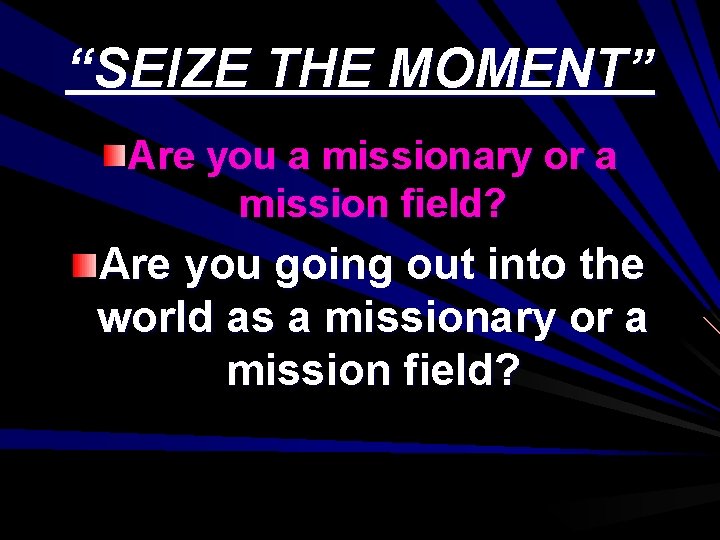 “SEIZE THE MOMENT”

Are you a missionary or a mission field?

Are you going out into the world as a missionary or a mission field?